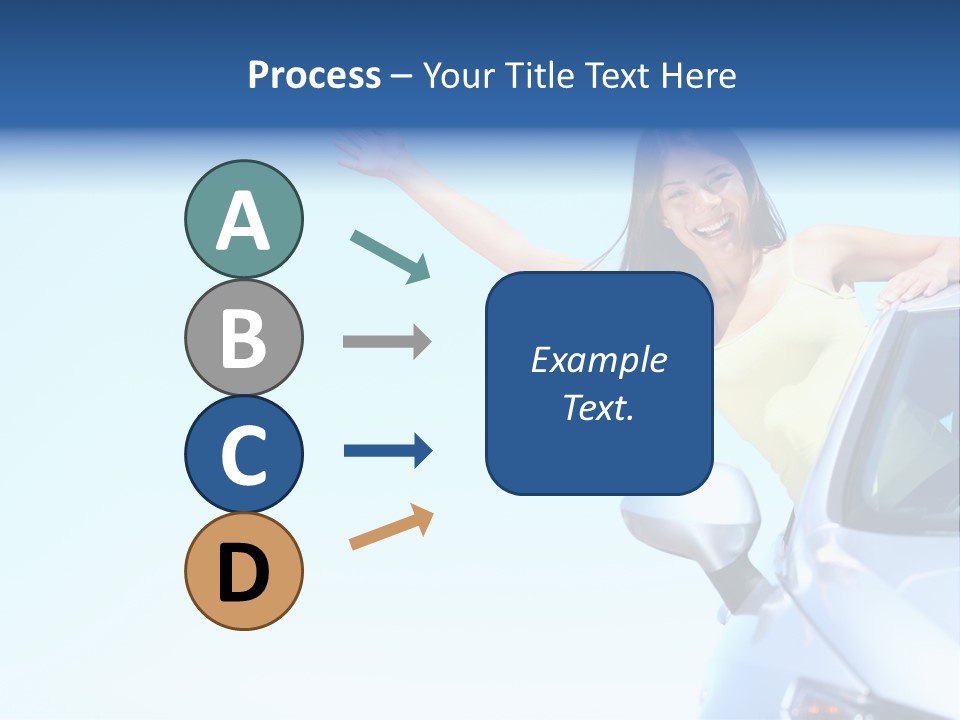 Process – Your Title Text Here

A

B

C

D

Example Text.